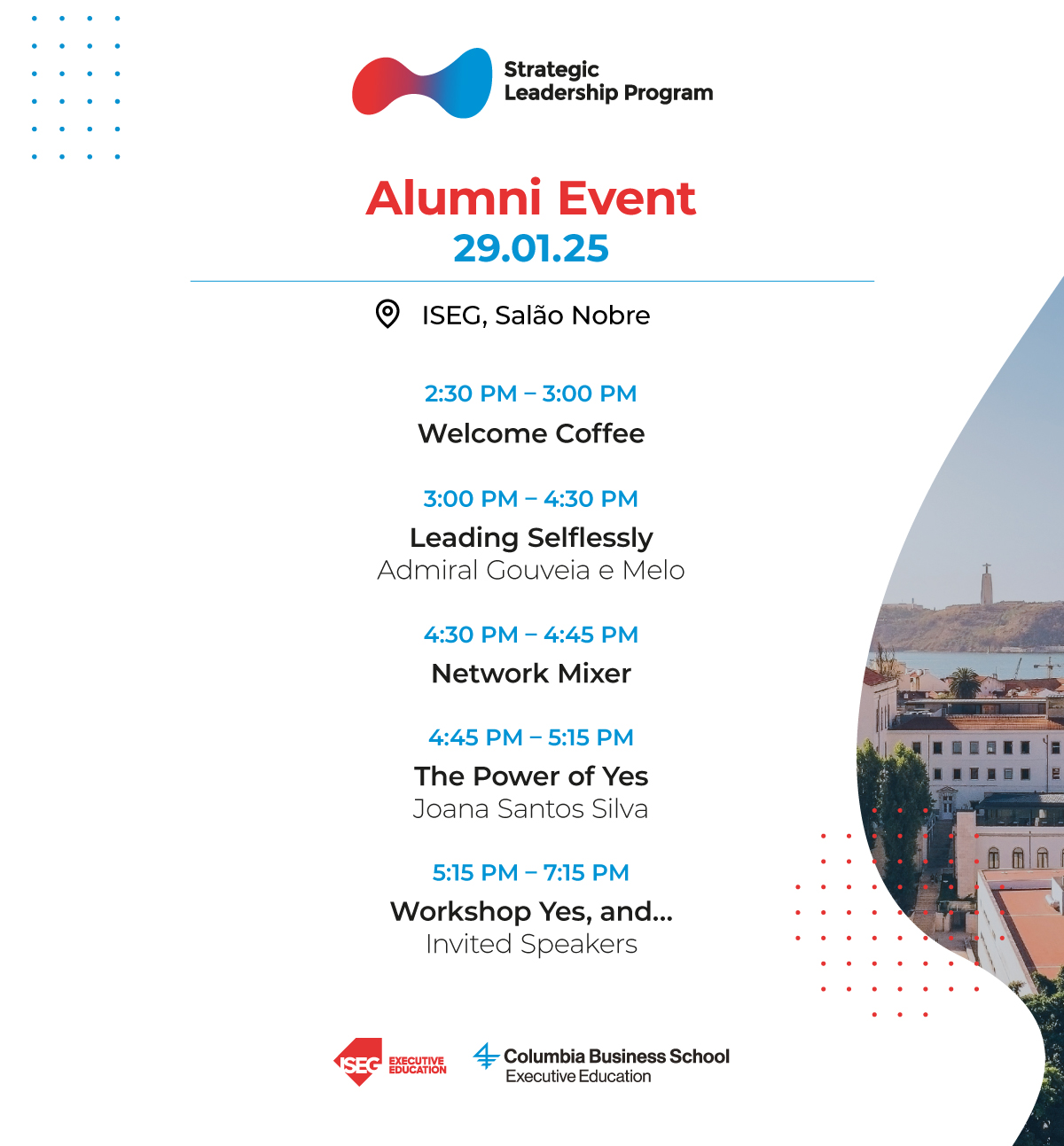 Strategic Leadership Program

Alumni Event
29.01.25

ISEG, Salão Nobre

2:30 PM – 3:00 PM
Welcome Coffee

3:00 PM – 4:30 PM
Leading Selflessly
Admiral Gouveia e Melo

4:30 PM – 4:45 PM
Network Mixer

4:45 PM – 5:15 PM
The Power of Yes
Joana Santos Silva

5:15 PM – 7:15 PM
Workshop Yes, and...
Invited Speakers

ISEG EXECUTIVE EDUCATION

Columbia Business School
Executive Education